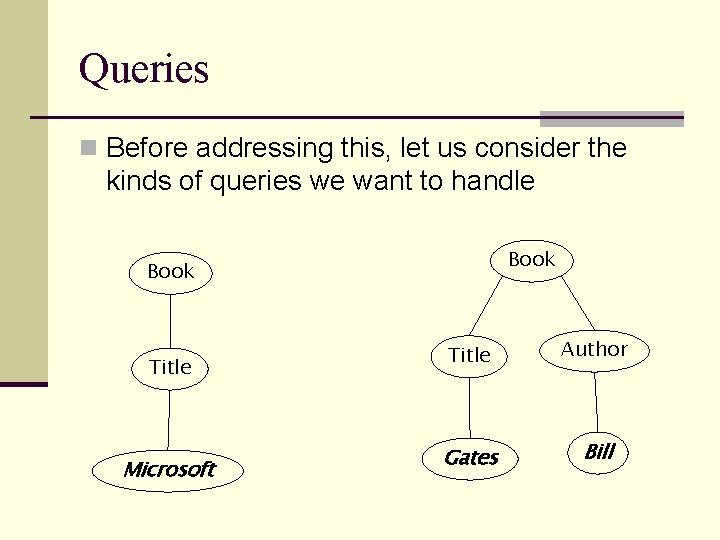 Queries

Before addressing this, let us consider the kinds of queries we want to handle

Book

Title

Microsoft

Book

Title

Author

Gates

Bill